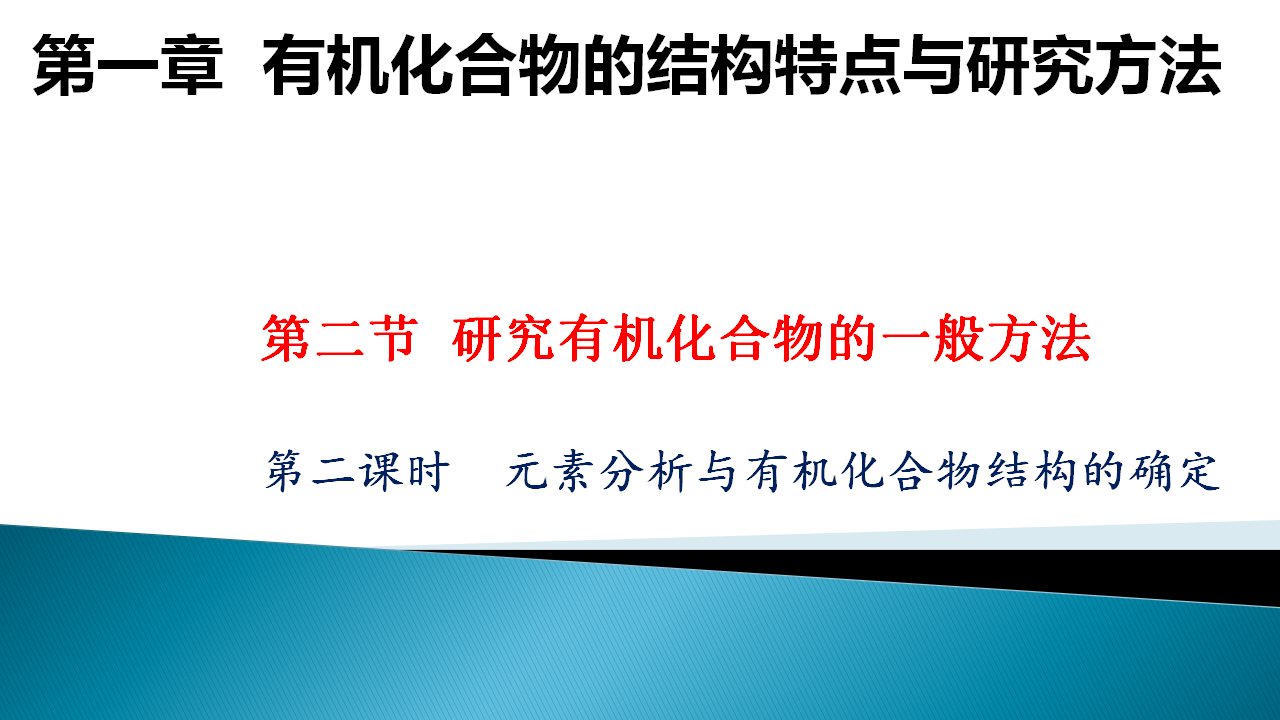 第一章 有机化合物的结构特点与研究方法

第二节 研究有机化合物的一般方法

第二课时 元素分析与有机化合物结构的确定